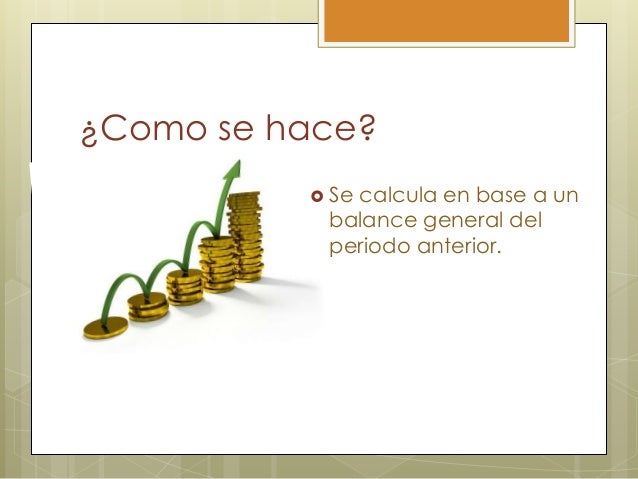 ¿Como se hace?

Se calcula en base a un balance general del periodo anterior.